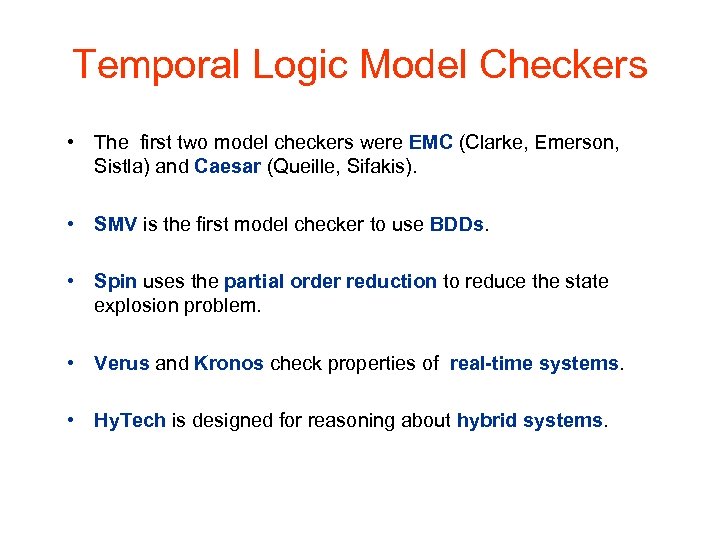 Temporal Logic Model Checkers

• The first two model checkers were EMC (Clarke, Emerson, Sistla) and Caesar (Queille, Sifakis).

• SMV is the first model checker to use BDDs.

• Spin uses the partial order reduction to reduce the state explosion problem.

• Verus and Kronos check properties of real-time systems.

• HyTech is designed for reasoning about hybrid systems.